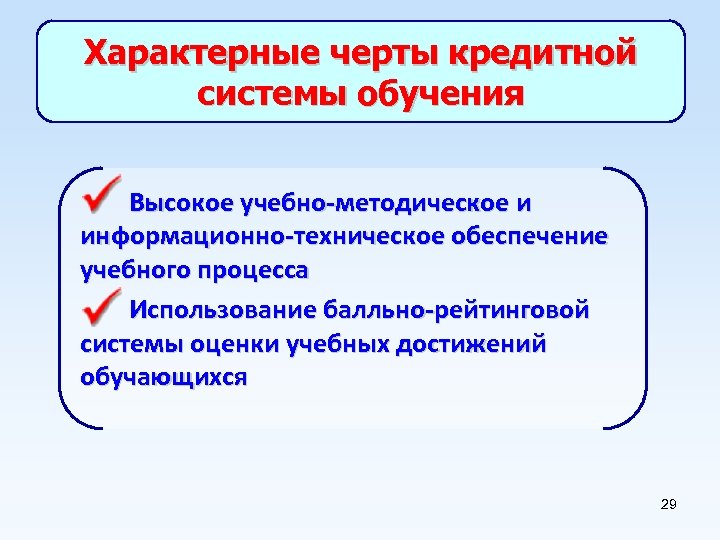 Характерные черты кредитной системы обучения

Высокое учебно-методическое и информационно-техническое обеспечение учебного процесса

Использование балльно-рейтинговой системы оценки учебных достижений обучающихся

29